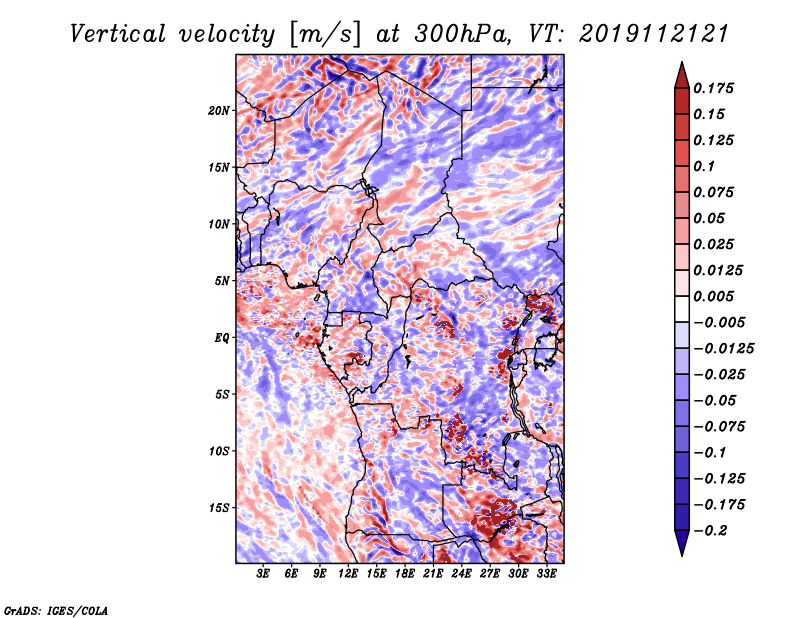 Vertical velocity [m/s] at 300hPa, VT: 2019112121

20N
15N
10N
5N
EQ
5S
10S
15S

3E 6E 9E 12E 15E 18E 21E 24E 27E 30E 33E

0.175
0.15
0.125
0.1
0.075
0.05
0.025
0.0125
0.005
−0.005
−0.0125
−0.025
−0.05
−0.075
−0.1
−0.125
−0.175
−0.2

GrADS: IGES/COLA